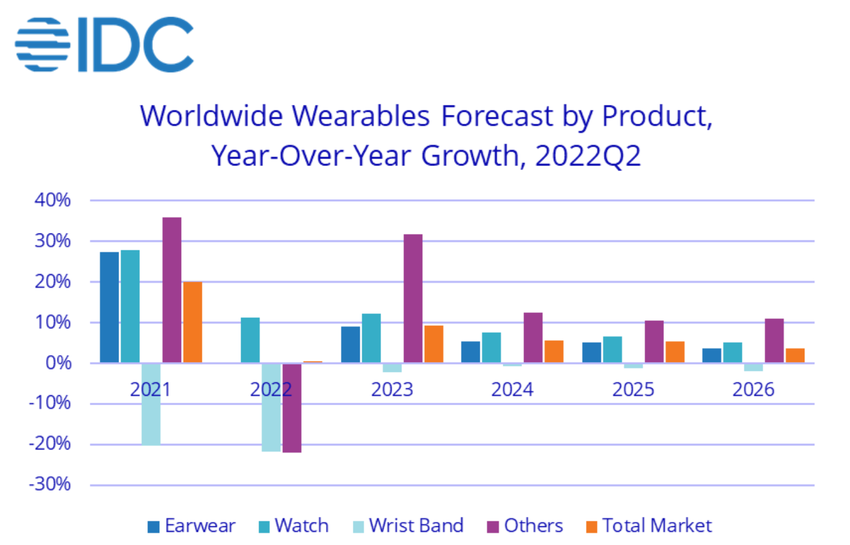 IDC

Worldwide Wearables Forecast by Product, Year-Over-Year Growth, 2022Q2

40%
30%
20%
10%
0%
-10%
-20%
-30%

2021
2022
2023
2024
2025
2026

Earwear
Watch
Wrist Band
Others
Total Market